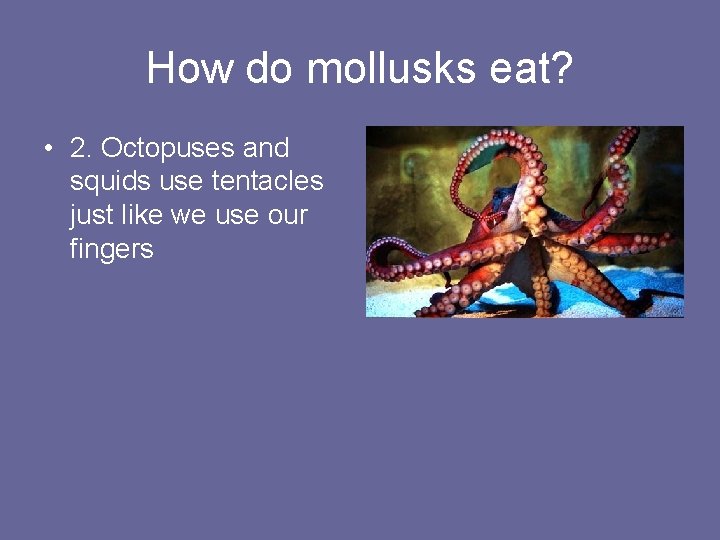 How do mollusks eat?

• 2. Octopuses and squids use tentacles just like we use our fingers